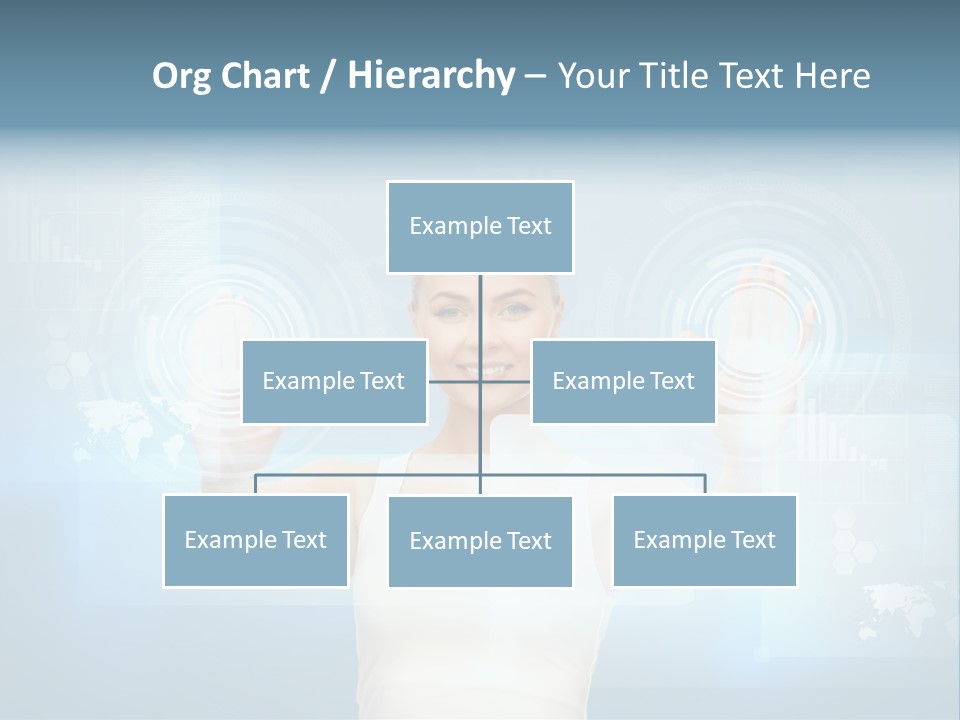 Org Chart / Hierarchy – Your Title Text Here

Example Text

Example Text

Example Text

Example Text

Example Text

Example Text